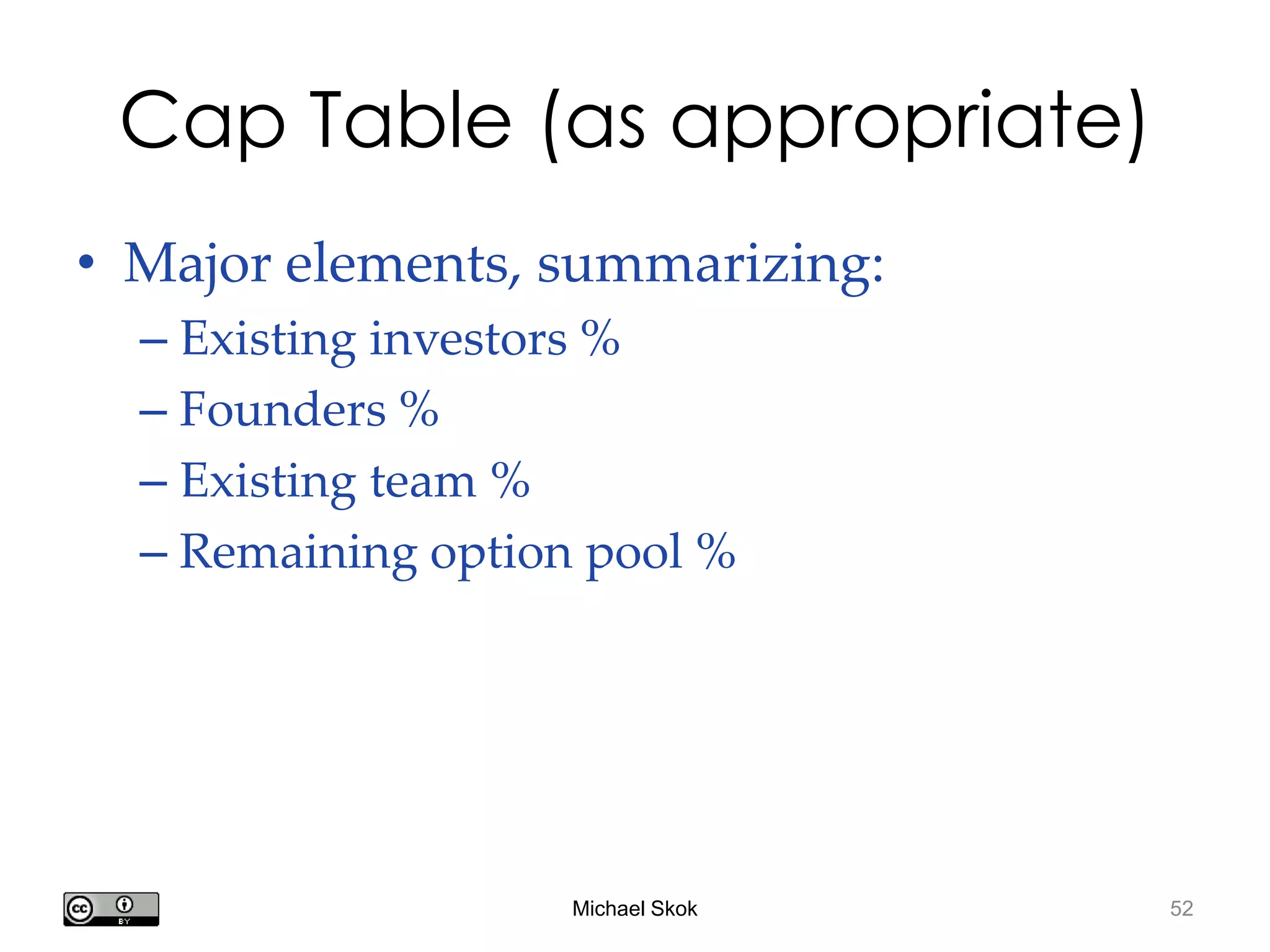 Cap Table (as appropriate)

• Major elements, summarizing:
– Existing investors %
– Founders %
– Existing team %
– Remaining option pool %

cc BY

Michael Skok

52